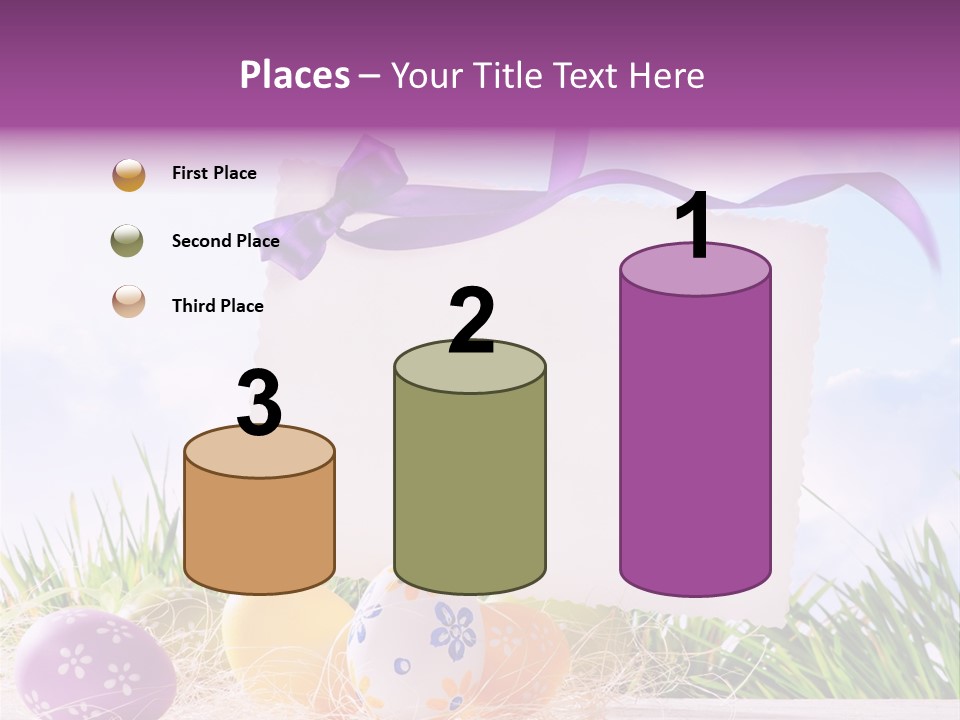 Places – Your Title Text Here

First Place

Second Place

Third Place

3

2

1